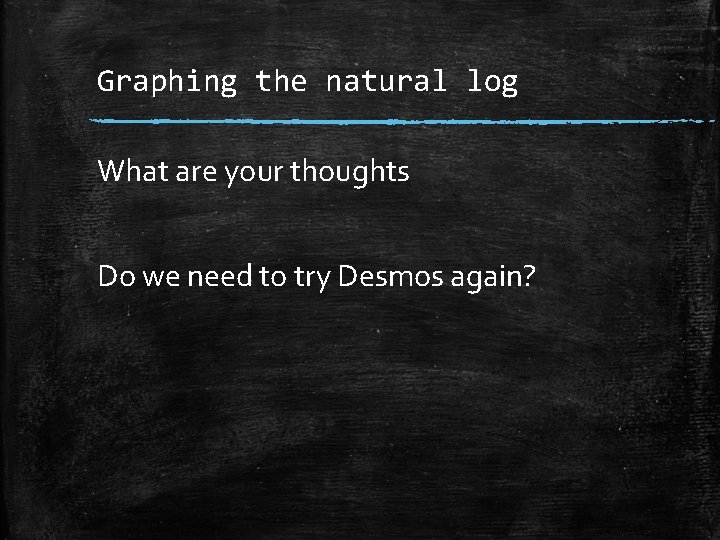 Graphing the natural log

What are your thoughts

Do we need to try Desmos again?